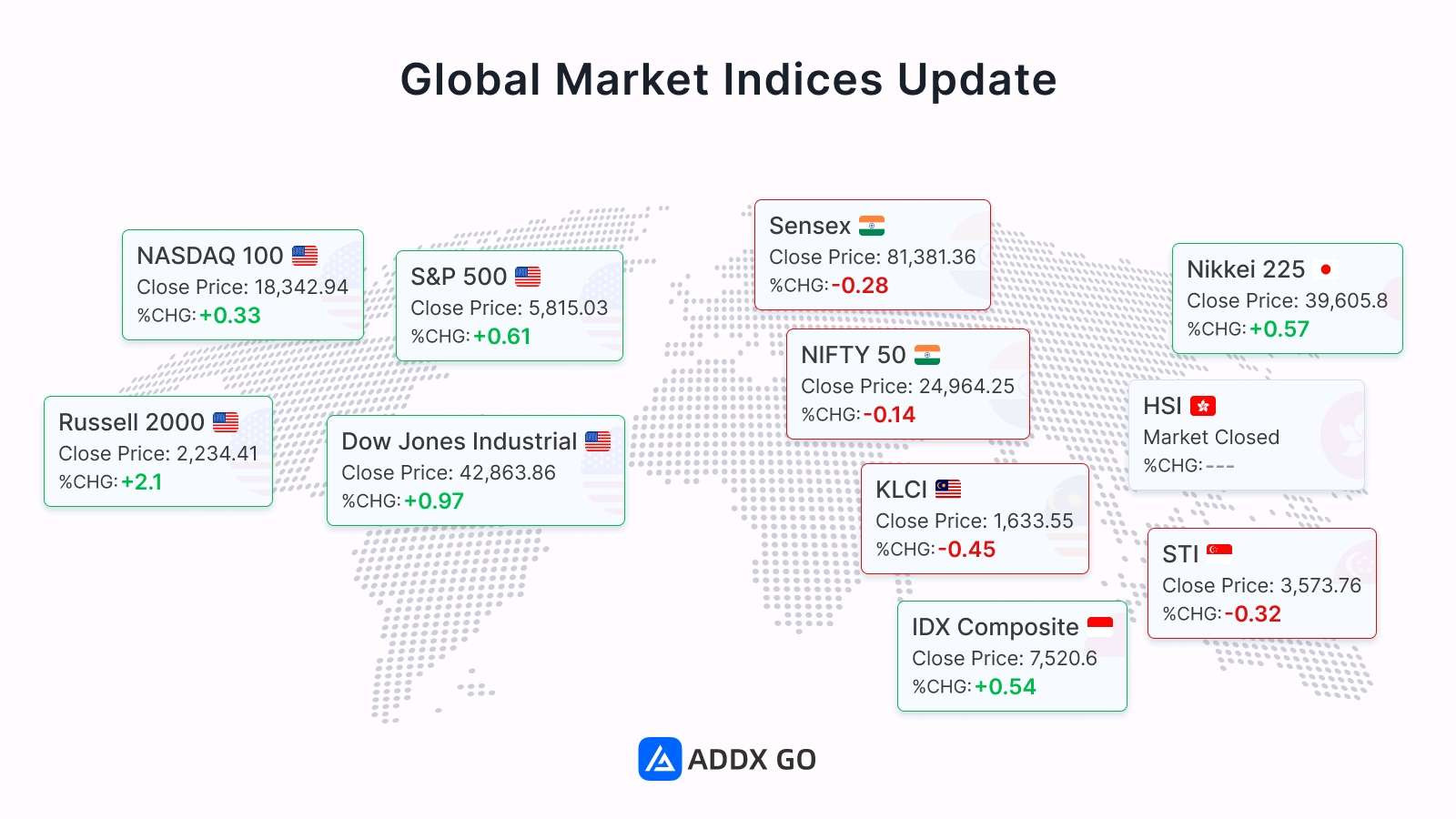 Global Market Indices Update

NASDAQ 100
Close Price: 18,342.94
%CHG: +0.33

S&P 500
Close Price: 5,815.03
%CHG: +0.61

Russell 2000
Close Price: 2,234.41
%CHG: +2.1

Dow Jones Industrial
Close Price: 42,863.86
%CHG: +0.97

Sensex
Close Price: 81,381.36
%CHG: -0.28

NIFTY 50
Close Price: 24,964.25
%CHG: -0.14

KLCI
Close Price: 1,633.55
%CHG: -0.45

IDX Composite
Close Price: 7,520.6
%CHG: +0.54

Nikkei 225
Close Price: 39,605.8
%CHG: +0.57

HSI
Market Closed
%CHG: ---

STI
Close Price: 3,573.76
%CHG: -0.32

ADDX GO